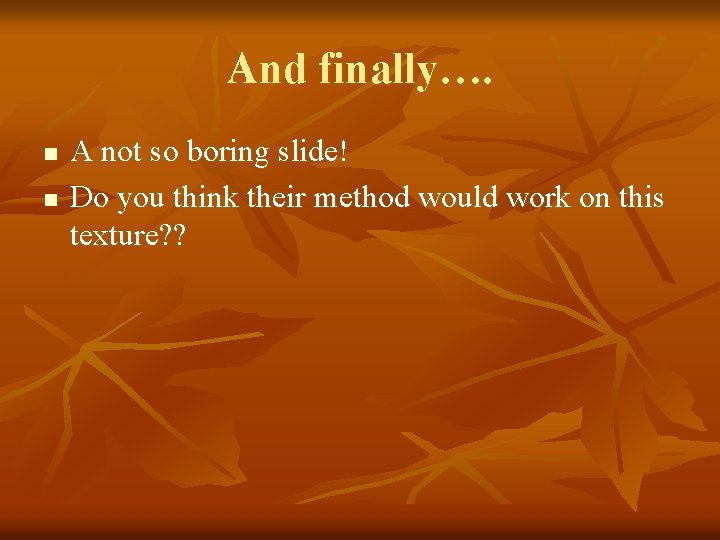 And finally….

- A not so boring slide!
- Do you think their method would work on this texture??